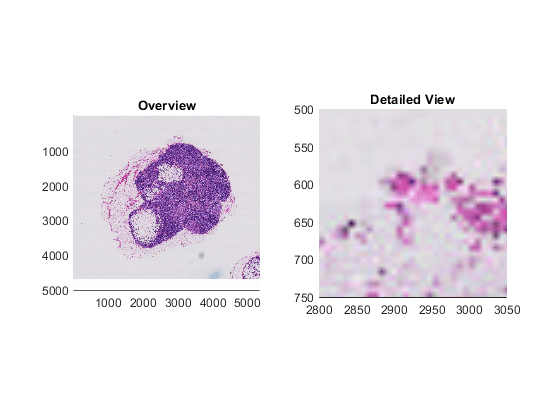 Overview

1000
2000
3000
4000
5000

1000 2000 3000 4000 5000

Detailed View

500
550
600
650
700
750

2800 2850 2900 2950 3000 3050